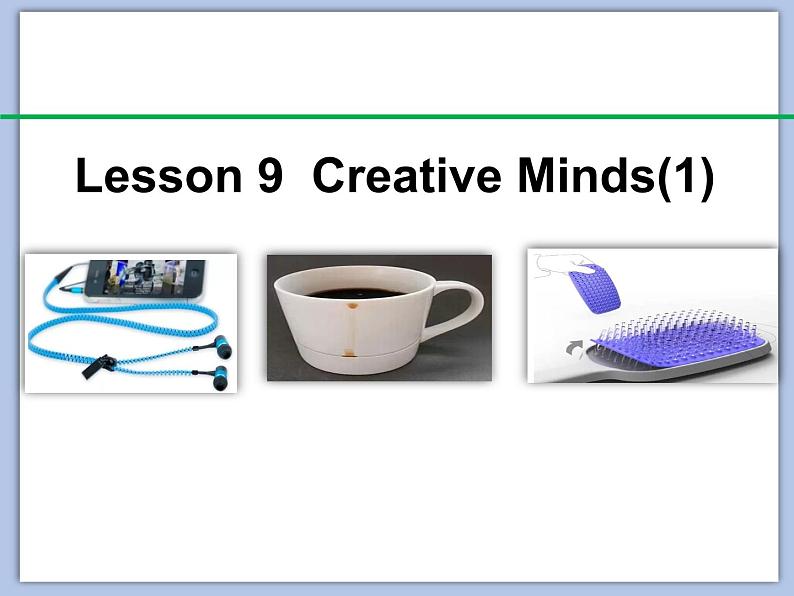 Lesson 9 Creative Minds(1)